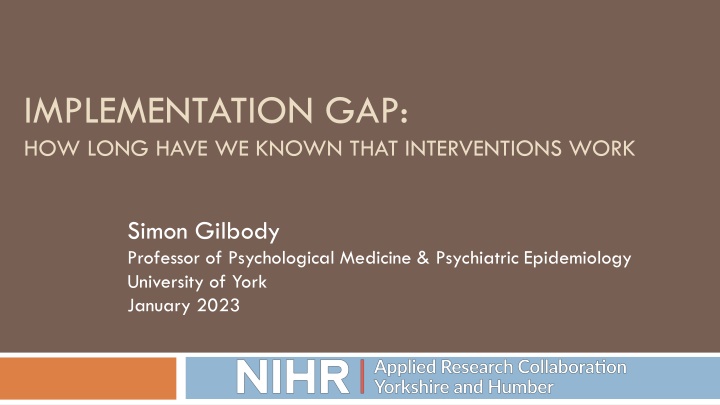 IMPLEMENTATION GAP:
HOW LONG HAVE WE KNOWN THAT INTERVENTIONS WORK

Simon Gilbody
Professor of Psychological Medicine & Psychiatric Epidemiology
University of York
January 2023

NIHR | Applied Research Collaboration Yorkshire and Humber